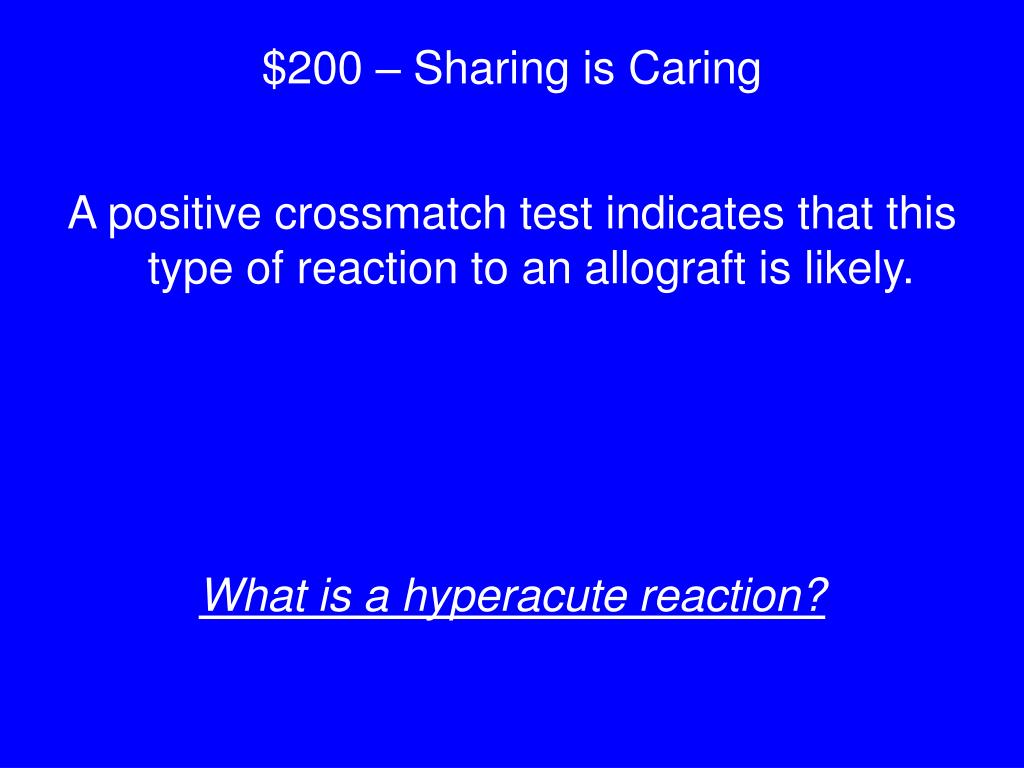 \$200 – Sharing is Caring

A positive crossmatch test indicates that this type of reaction to an allograft is likely.

What is a hyperacute reaction?